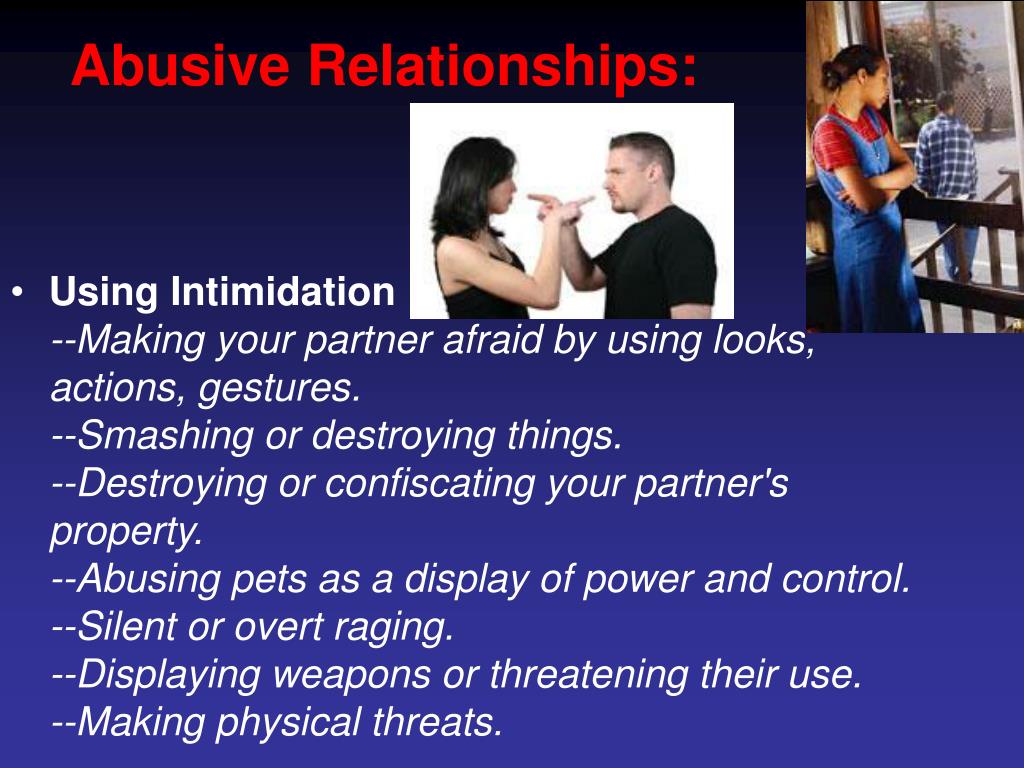 Abusive Relationships:

• Using Intimidation
--Making your partner afraid by using looks, actions, gestures.
--Smashing or destroying things.
--Destroying or confiscating your partner's property.
--Abusing pets as a display of power and control.
--Silent or overt raging.
--Displaying weapons or threatening their use.
--Making physical threats.